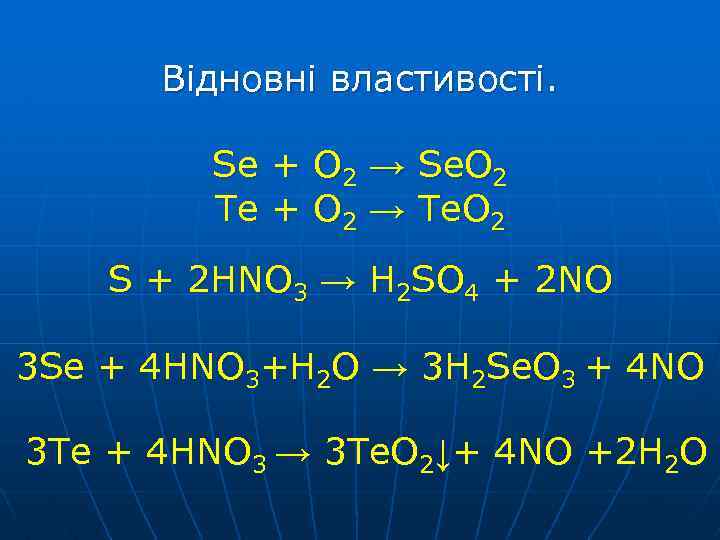 Відновні властивості.

$Se + O_2 \rightarrow SeO_2$
$Te + O_2 \rightarrow TeO_2$

$S + 2HNO_3 \rightarrow H_2SO_4 + 2NO$

$3Se + 4HNO_3 + H_2O \rightarrow 3H_2SeO_3 + 4NO$

$3Te + 4HNO_3 \rightarrow 3TeO_2\downarrow + 4NO + 2H_2O$